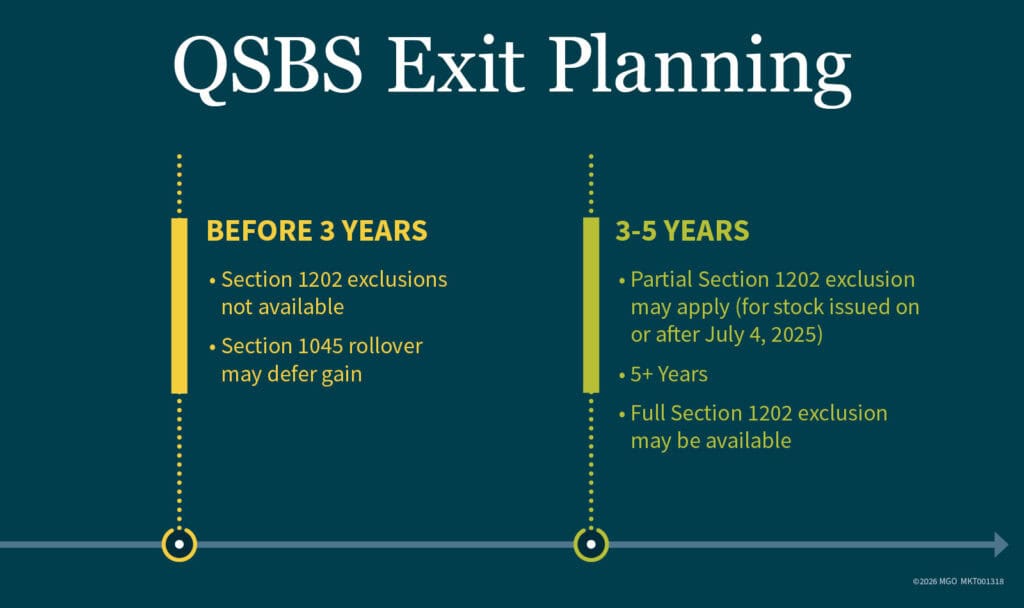 QSBS Exit Planning

BEFORE 3 YEARS

• Section 1202 exclusions not available

• Section 1045 rollover may defer gain

3-5 YEARS

• Partial Section 1202 exclusion may apply (for stock issued on or after July 4, 2025)

• 5+ Years

• Full Section 1202 exclusion may be available

©2026 MGO MKT001318